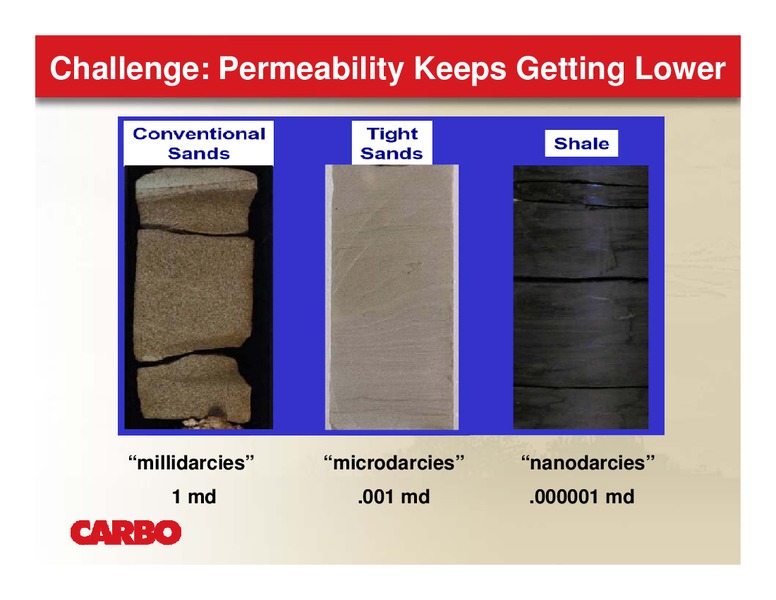 Challenge: Permeability Keeps Getting Lower

Conventional Sands

Tight Sands

Shale

“millidarcies”
1 md

“microdarcies”
.001 md

“nanodarcies”
.000001 md

CARBO